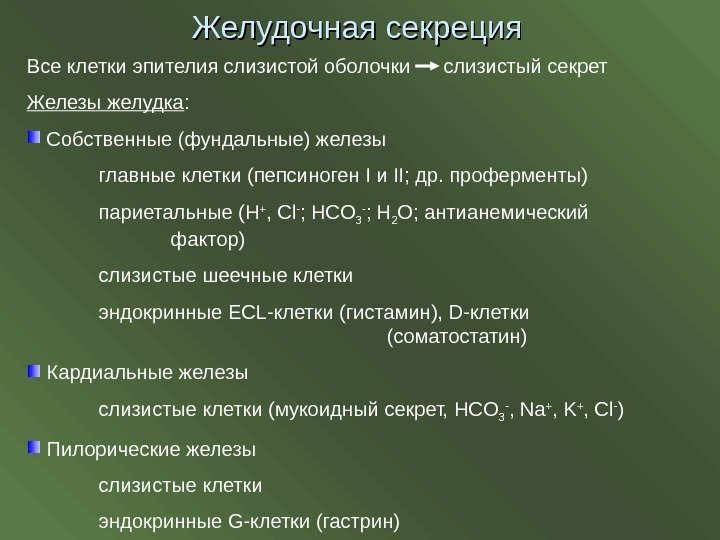 Желудочная секреция

Все клетки эпителия слизистой оболочки → слизистый секрет

Железы желудка:

Собственные (фундальные) железы

главные клетки (пепсиноген I и II; др. проферменты)

париетальные ($H^+$, $Cl^-$; $HCO_3^-$; $H_2O$; антианемический фактор)

слизистые шеечные клетки

эндокринные ECL-клетки (гистамин), D-клетки (соматостатин)

Кардиальные железы

слизистые клетки (мукоидный секрет, $HCO_3^-$, $Na^+$, $K^+$, $Cl^-$)

Пилорические железы

слизистые клетки

эндокринные G-клетки (гастрин)